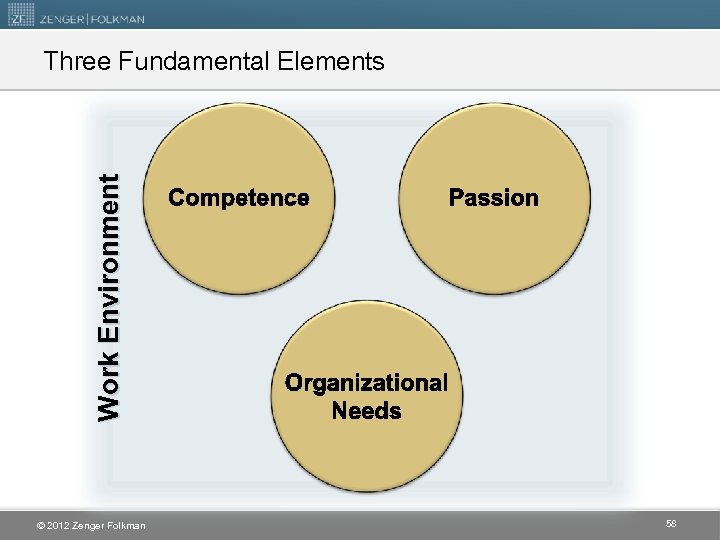 ZF ZENGER | FOLKMAN

Three Fundamental Elements

Work Environment

Competence

Passion

Organizational Needs

© 2012 Zenger Folkman

58